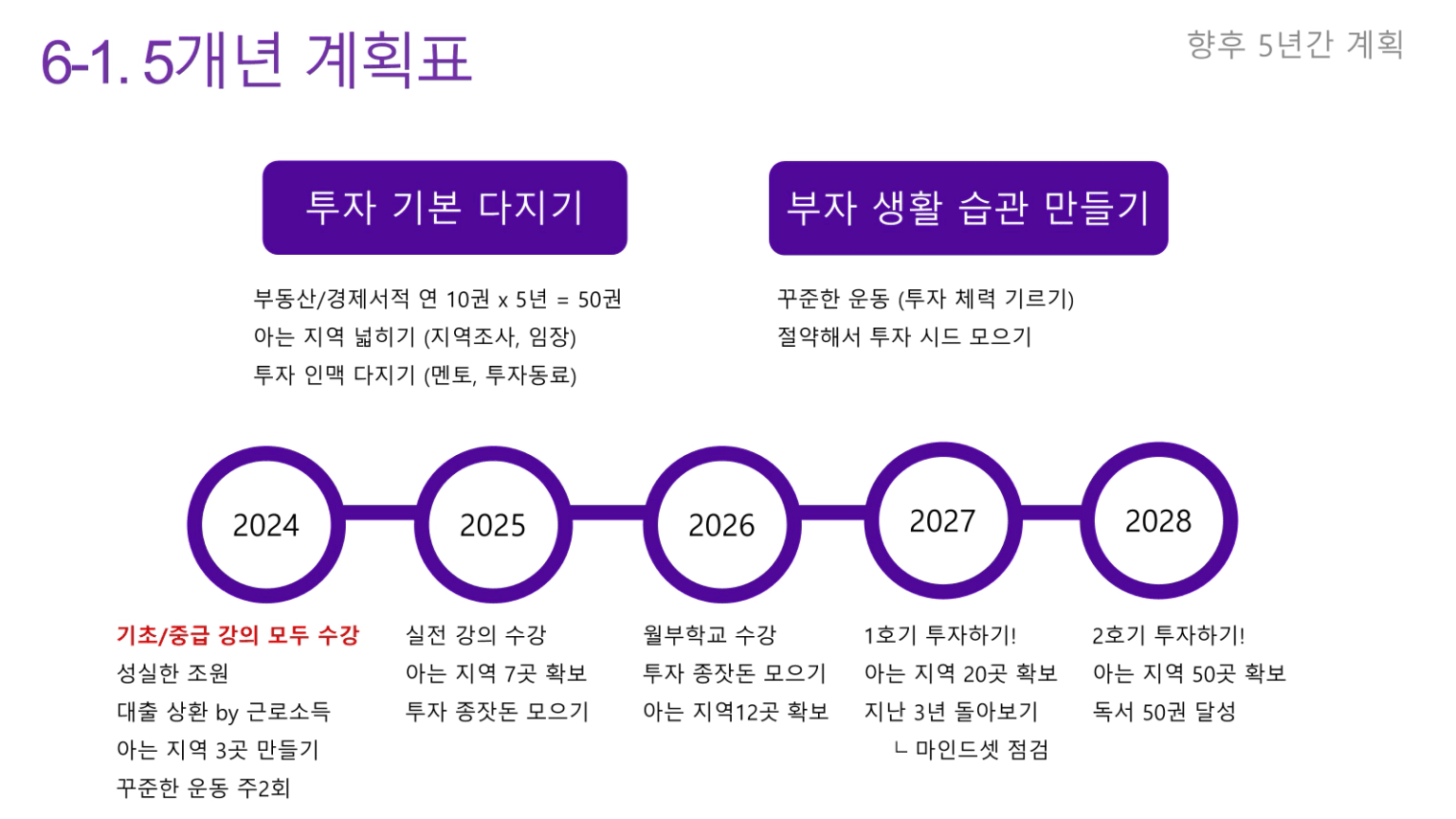 6-1. 5개년 계획표

향후 5년간 계획

투자 기본 다지기

부동산/경제서적 연 10권 x 5년 = 50권
아는 지역 넓히기 (지역조사, 임장)
투자 인맥 다지기 (멘토, 투자동료)

부자 생활 습관 만들기

꾸준한 운동 (투자 체력 기르기)
절약해서 투자 시드 모으기

2024

2025

2026

2027

2028

기초/중급 강의 모두 수강
성실한 조원
대출 상환 by 근로소득
아는 지역 3곳 만들기
꾸준한 운동 주2회

실전 강의 수강
아는 지역 7곳 확보
투자 종잣돈 모으기

월부학교 수강
투자 종잣돈 모으기
아는 지역12곳 확보

1호기 투자하기!
아는 지역 20곳 확보
지난 3년 돌아보기
ㄴ 마인드셋 점검

2호기 투자하기!
아는 지역 50곳 확보
독서 50권 달성